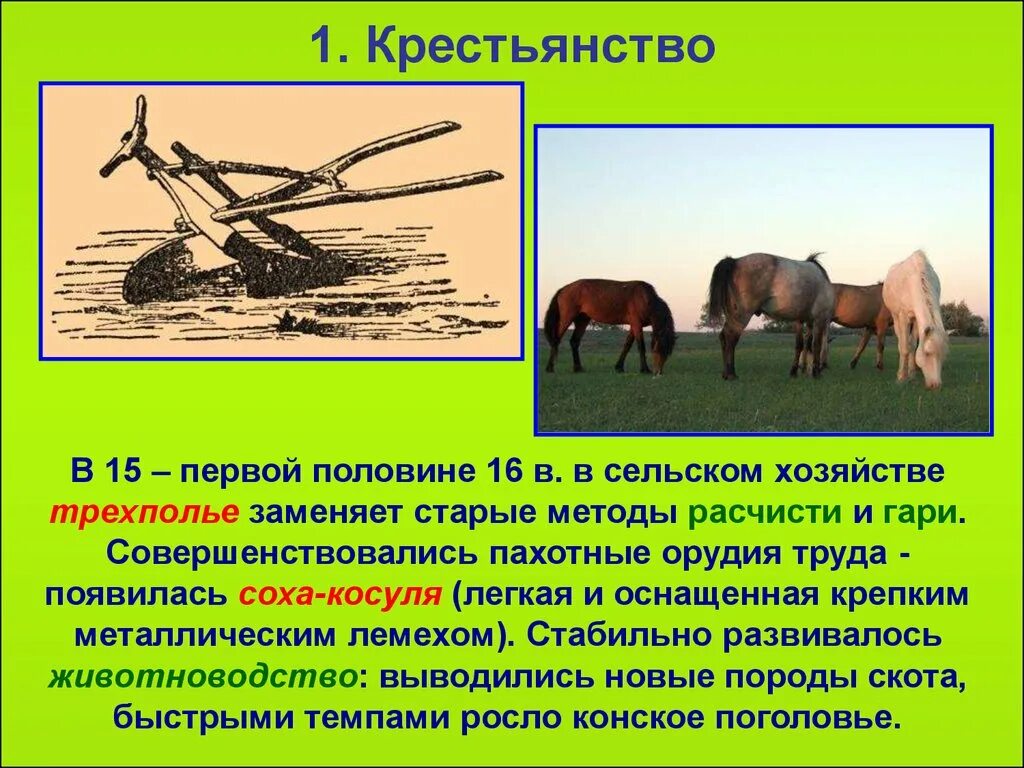 1. Крестьянство

В 15 – первой половине 16 в. в сельском хозяйстве трехполье заменяет старые методы расчисти и гари. Совершенствовались пахотные орудия труда - появилась соха-косуля (легкая и оснащенная крепким металлическим лемехом). Стабильно развивалось животноводство: выводились новые породы скота, быстрыми темпами росло конское поголовье.